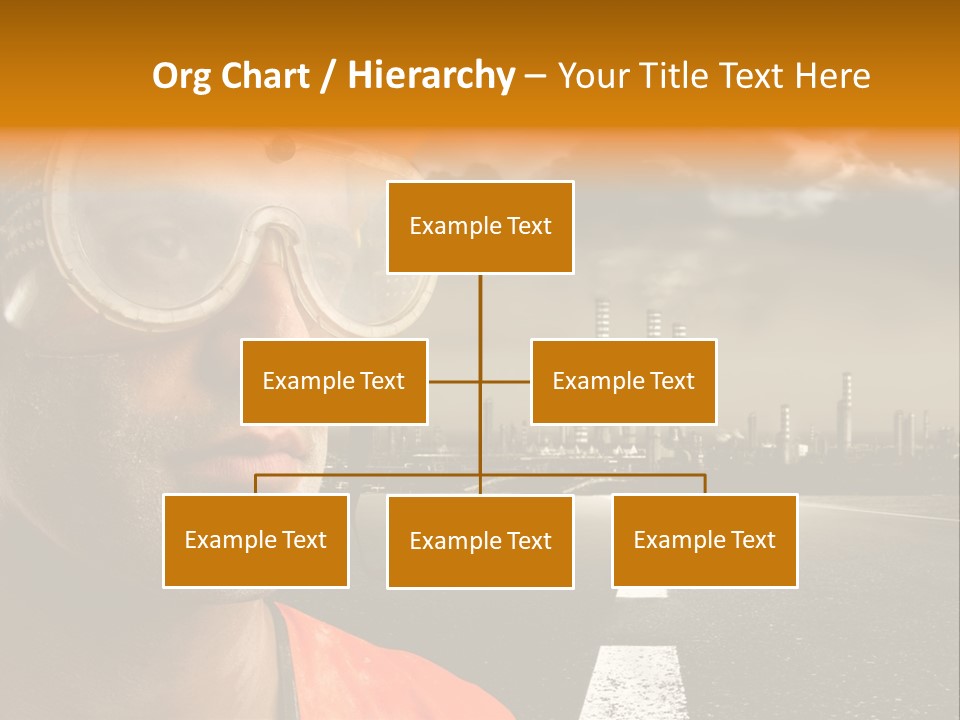 Org Chart / Hierarchy – Your Title Text Here

Example Text

Example Text

Example Text

Example Text

Example Text

Example Text